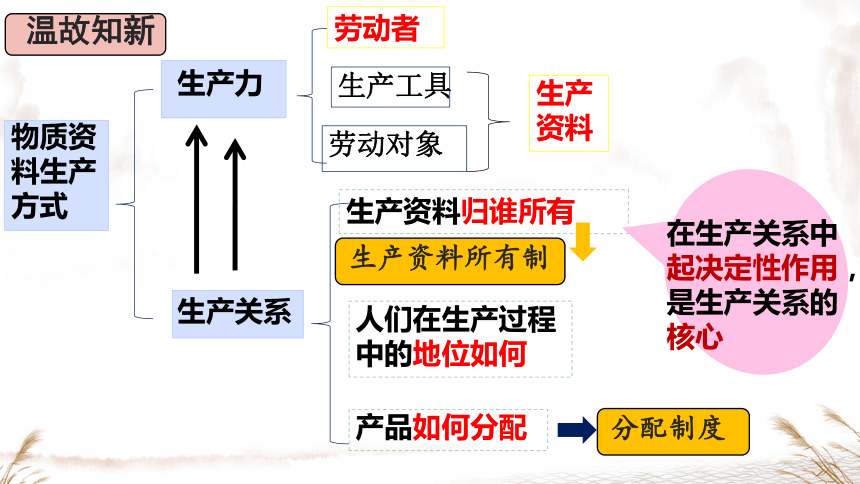 温故知新

物质资料生产方式

生产力

劳动者

生产工具

劳动对象

生产资料

生产关系

生产资料归谁所有

生产资料所有制

在生产关系中起决定性作用，是生产关系的核心

人们在生产过程中的地位如何

产品如何分配

分配制度